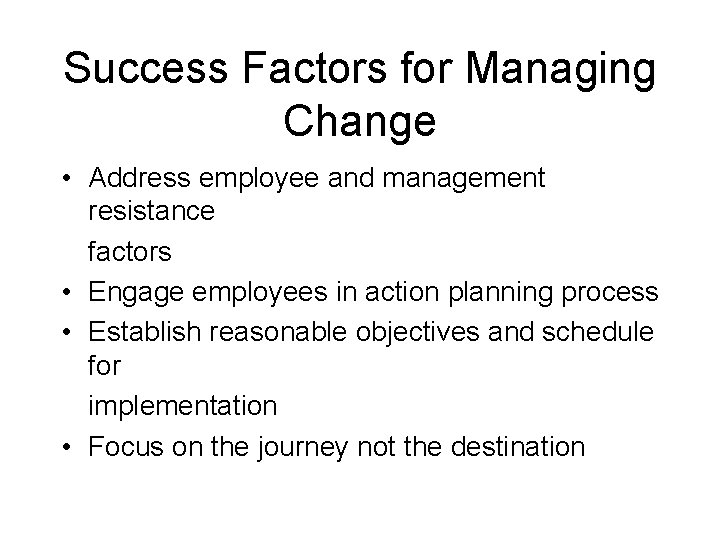 Success Factors for Managing Change

• Address employee and management resistance

factors

• Engage employees in action planning process

• Establish reasonable objectives and schedule for

implementation

• Focus on the journey not the destination